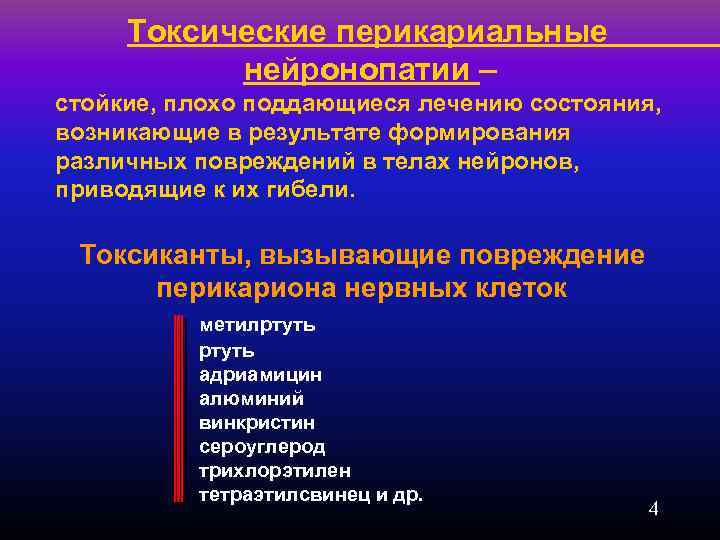 Токсические перикариальные нейронопатии –

стойкие, плохо поддающиеся лечению состояния, возникающие в результате формирования различных повреждений в телах нейронов, приводящие к их гибели.

Токсиканты, вызывающие повреждение перикариона нервных клеток

метилртуть
ртуть
адриамицин
алюминий
винкристин
сероуглерод
трихлорэтилен
тетраэтилсвинец и др.

4